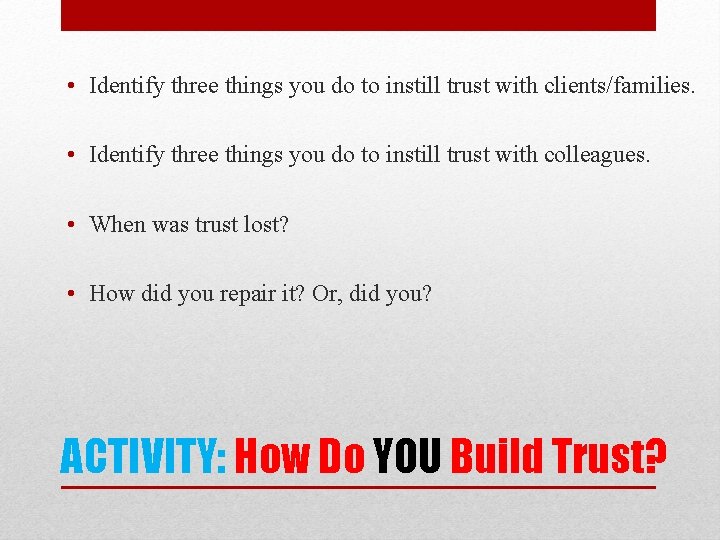 • Identify three things you do to instill trust with clients/families.

• Identify three things you do to instill trust with colleagues.

• When was trust lost?

• How did you repair it? Or, did you?

ACTIVITY: How Do YOU Build Trust?